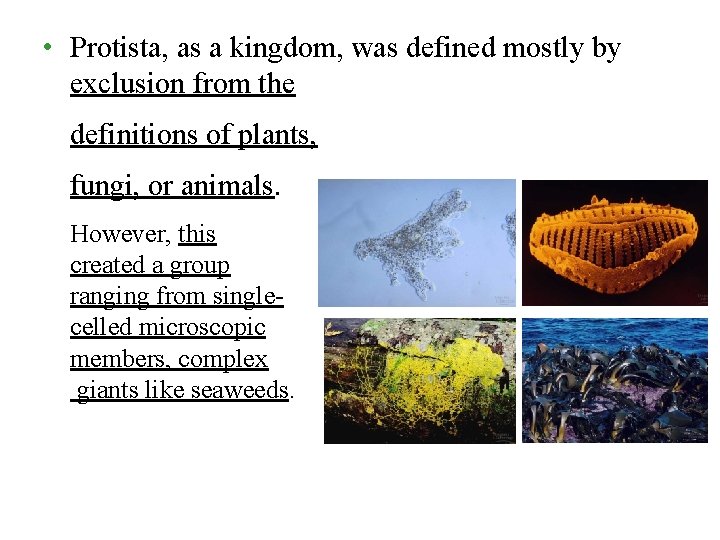 • Protista, as a kingdom, was defined mostly by exclusion from the definitions of plants, fungi, or animals.

However, this created a group ranging from single-celled microscopic members, complex giants like seaweeds.